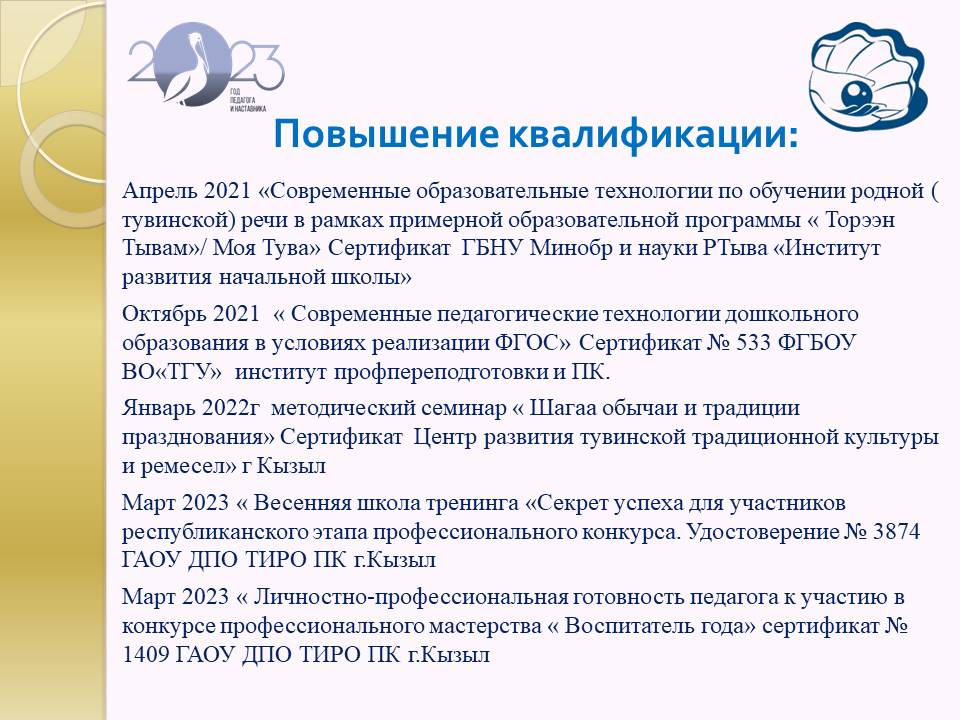 2023
ГОД ПЕДАГОГА И НАСТАВНИКА

Повышение квалификации:

Апрель 2021 «Современные образовательные технологии по обучении родной ( тувинской) речи в рамках примерной образовательной программы « Торээн Тывам»/ Моя Тува» Сертификат ГБНУ Минобр и науки РТыва «Институт развития начальной школы»

Октябрь 2021 « Современные педагогические технологии дошкольного образования в условиях реализации ФГОС» Сертификат № 533 ФГБОУ ВО«ТГУ» институт профпереподготовки и ПК.

Январь 2022г методический семинар « Шагаа обычаи и традиции празднования» Сертификат Центр развития тувинской традиционной культуры и ремесел» г Кызыл

Март 2023 « Весенняя школа тренинга «Секрет успеха для участников республиканского этапа профессионального конкурса. Удостоверение № 3874 ГАОУ ДПО ТИРО ПК г.Кызыл

Март 2023 « Личностно-профессиональная готовность педагога к участию в конкурсе профессионального мастерства « Воспитатель года» сертификат № 1409 ГАОУ ДПО ТИРО ПК г.Кызыл